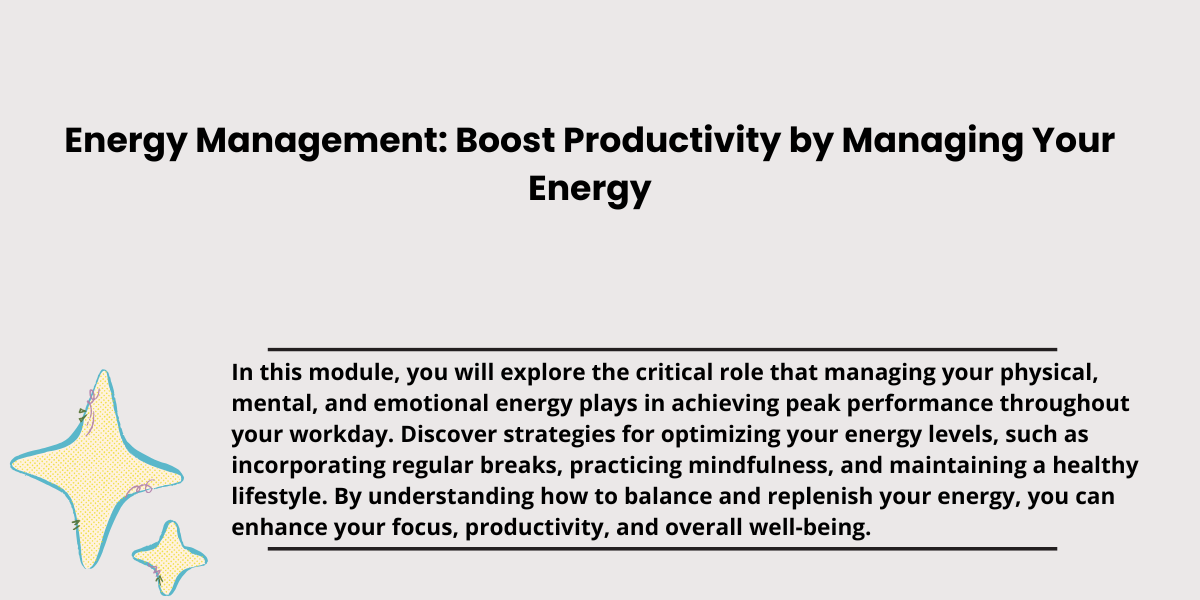 Energy Management: Boost Productivity by Managing Your Energy

In this module, you will explore the critical role that managing your physical, mental, and emotional energy plays in achieving peak performance throughout your workday. Discover strategies for optimizing your energy levels, such as incorporating regular breaks, practicing mindfulness, and maintaining a healthy lifestyle. By understanding how to balance and replenish your energy, you can enhance your focus, productivity, and overall well-being.